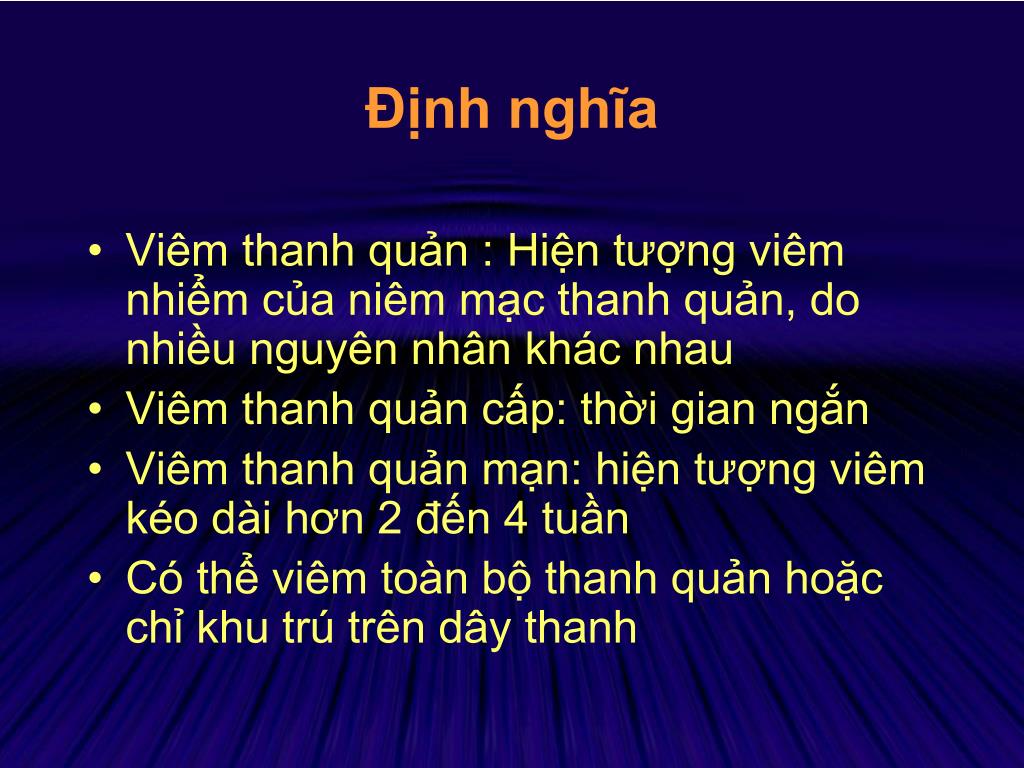 Định nghĩa

• Viêm thanh quản : Hiện tượng viêm nhiễm của niêm mạc thanh quản, do nhiều nguyên nhân khác nhau
• Viêm thanh quản cấp: thời gian ngắn
• Viêm thanh quản mạn: hiện tượng viêm kéo dài hơn 2 đến 4 tuần
• Có thể viêm toàn bộ thanh quản hoặc chỉ khu trú trên dây thanh